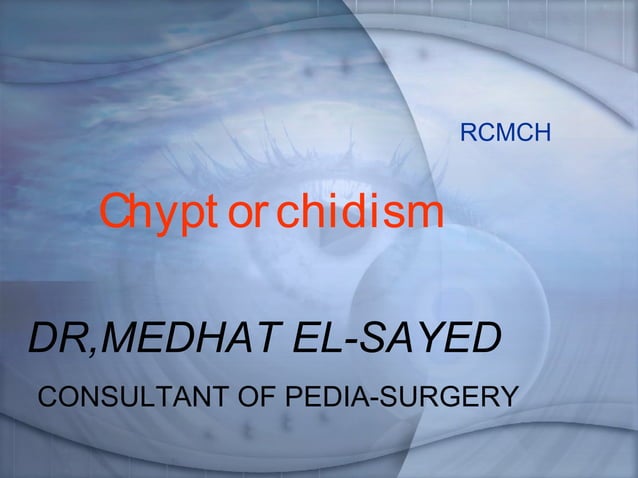 RCMCH

Chyptorchidism

DR,MEDHAT EL-SAYED

CONSULTANT OF PEDIA-SURGERY